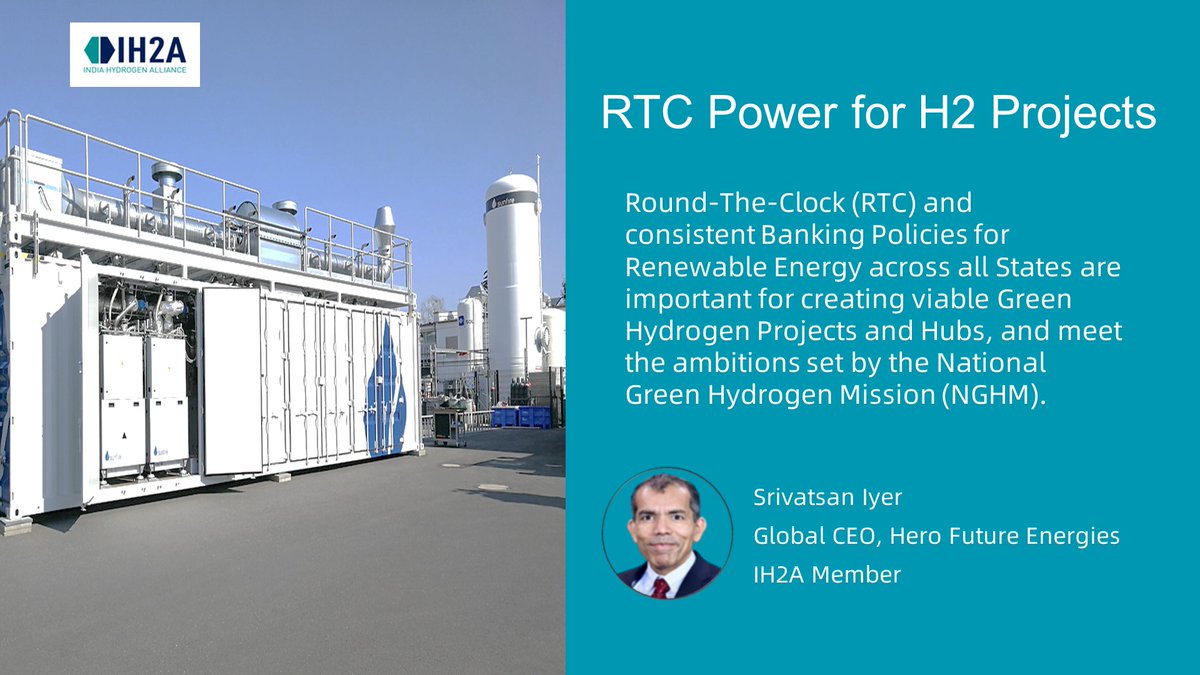 IH2A
INDIA HYDROGEN ALLIANCE

RTC Power for H2 Projects

Round-The-Clock (RTC) and consistent Banking Policies for Renewable Energy across all States are important for creating viable Green Hydrogen Projects and Hubs, and meet the ambitions set by the National Green Hydrogen Mission (NGHM).

Srivatsan Iyer
Global CEO, Hero Future Energies
IH2A Member